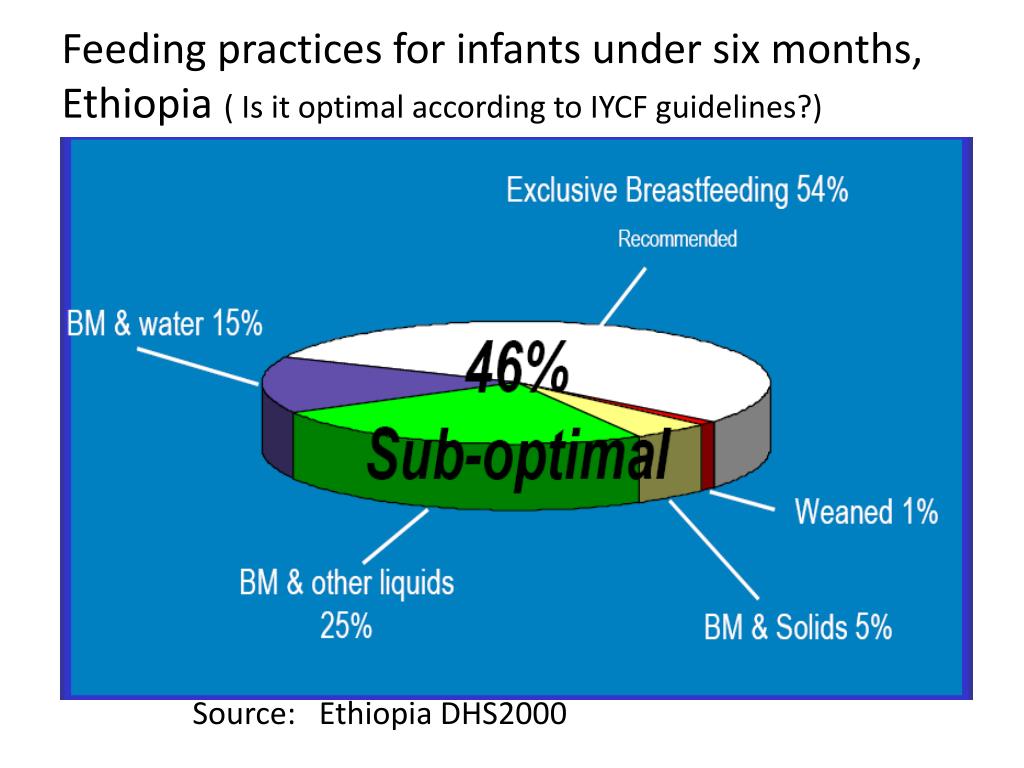 Feeding practices for infants under six months, Ethiopia ( Is it optimal according to IYCF guidelines?)

Exclusive Breastfeeding 54%
Recommended

BM & water 15%

46%
Sub-optimal

Weaned 1%

BM & other liquids 25%

BM & Solids 5%

Source: Ethiopia DHS2000